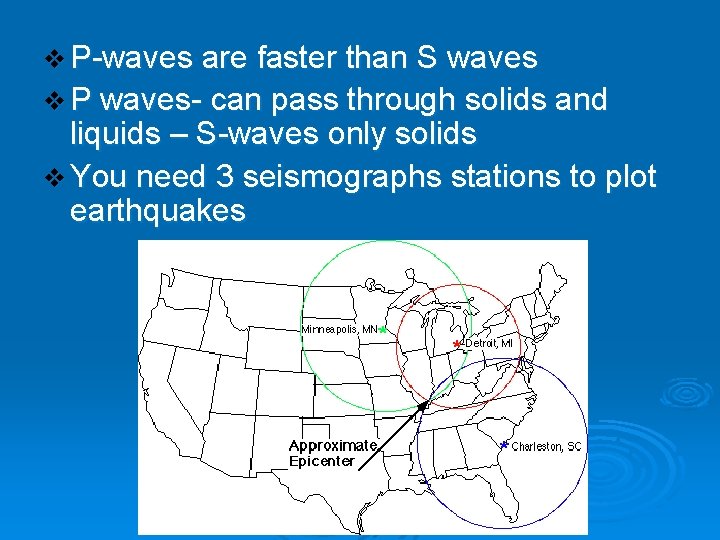 ❖ P-waves are faster than S waves

❖ P waves- can pass through solids and liquids – S-waves only solids

❖ You need 3 seismographs stations to plot earthquakes

Minneapolis, MN

Detroit, MI

Charleston, SC

Approximate Epicenter